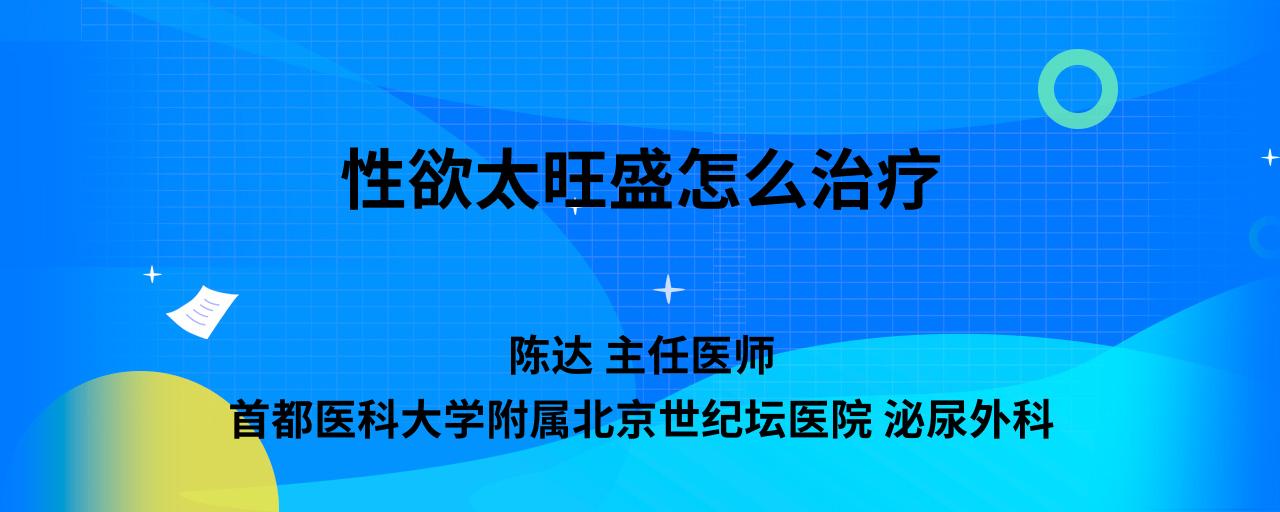 性欲太旺盛怎么治疗

陈达 主任医师
首都医科大学附属北京世纪坛医院 泌尿外科